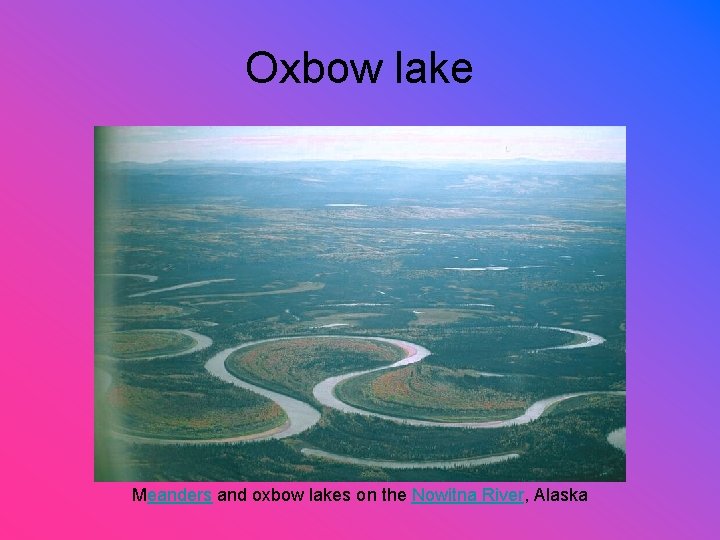 Oxbow lake

Meanders and oxbow lakes on the Nowitna River, Alaska